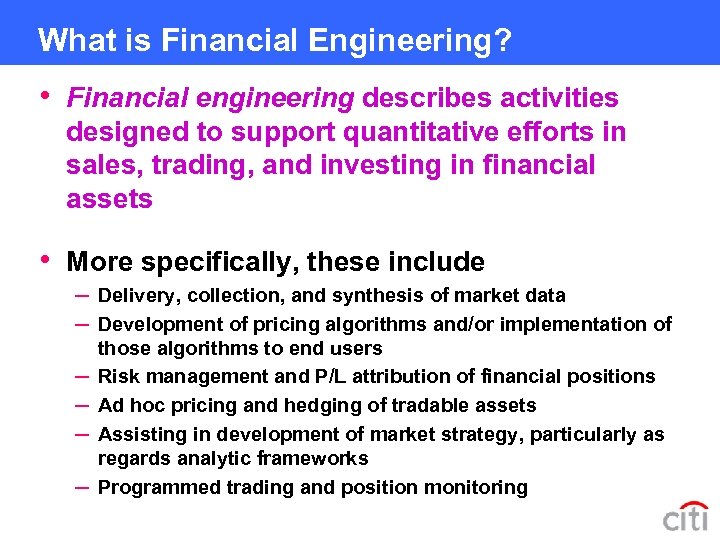 What is Financial Engineering?

• Financial engineering describes activities designed to support quantitative efforts in sales, trading, and investing in financial assets

• More specifically, these include

– Delivery, collection, and synthesis of market data
– Development of pricing algorithms and/or implementation of those algorithms to end users
– Risk management and P/L attribution of financial positions
– Ad hoc pricing and hedging of tradable assets
– Assisting in development of market strategy, particularly as regards analytic frameworks
– Programmed trading and position monitoring

citi